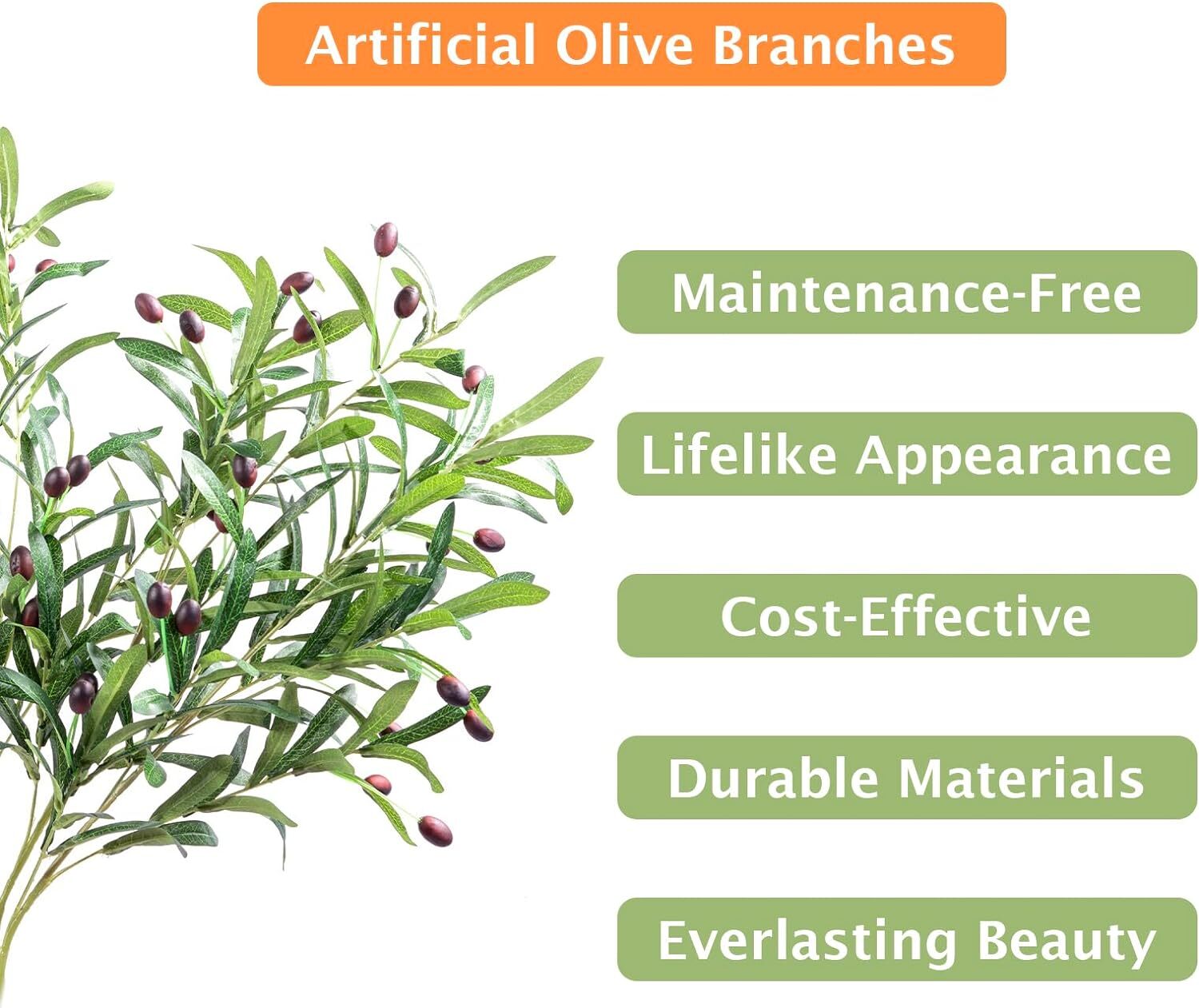 Artificial Olive Branches

Maintenance-Free

Lifelike Appearance

Cost-Effective

Durable Materials

Everlasting Beauty